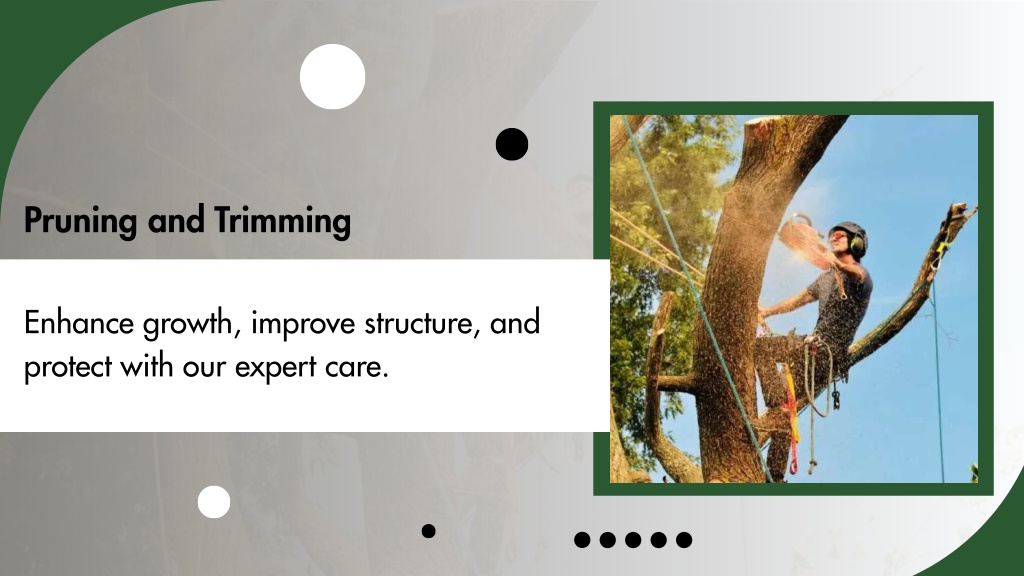 Pruning and Trimming

Enhance growth, improve structure, and protect with our expert care.